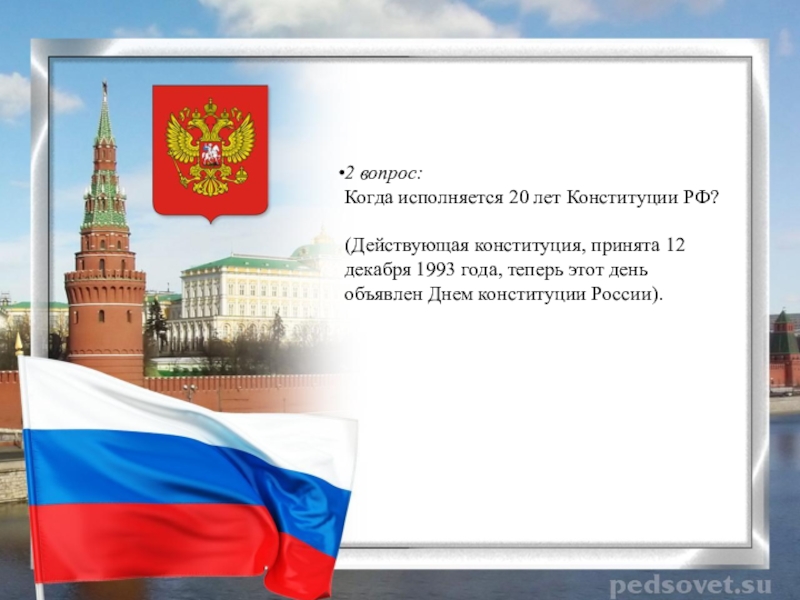 •2 вопрос:
Когда исполняется 20 лет Конституции РФ?

(Действующая конституция, принята 12 декабря 1993 года, теперь этот день объявлен Днем конституции России).

pedsovet.su